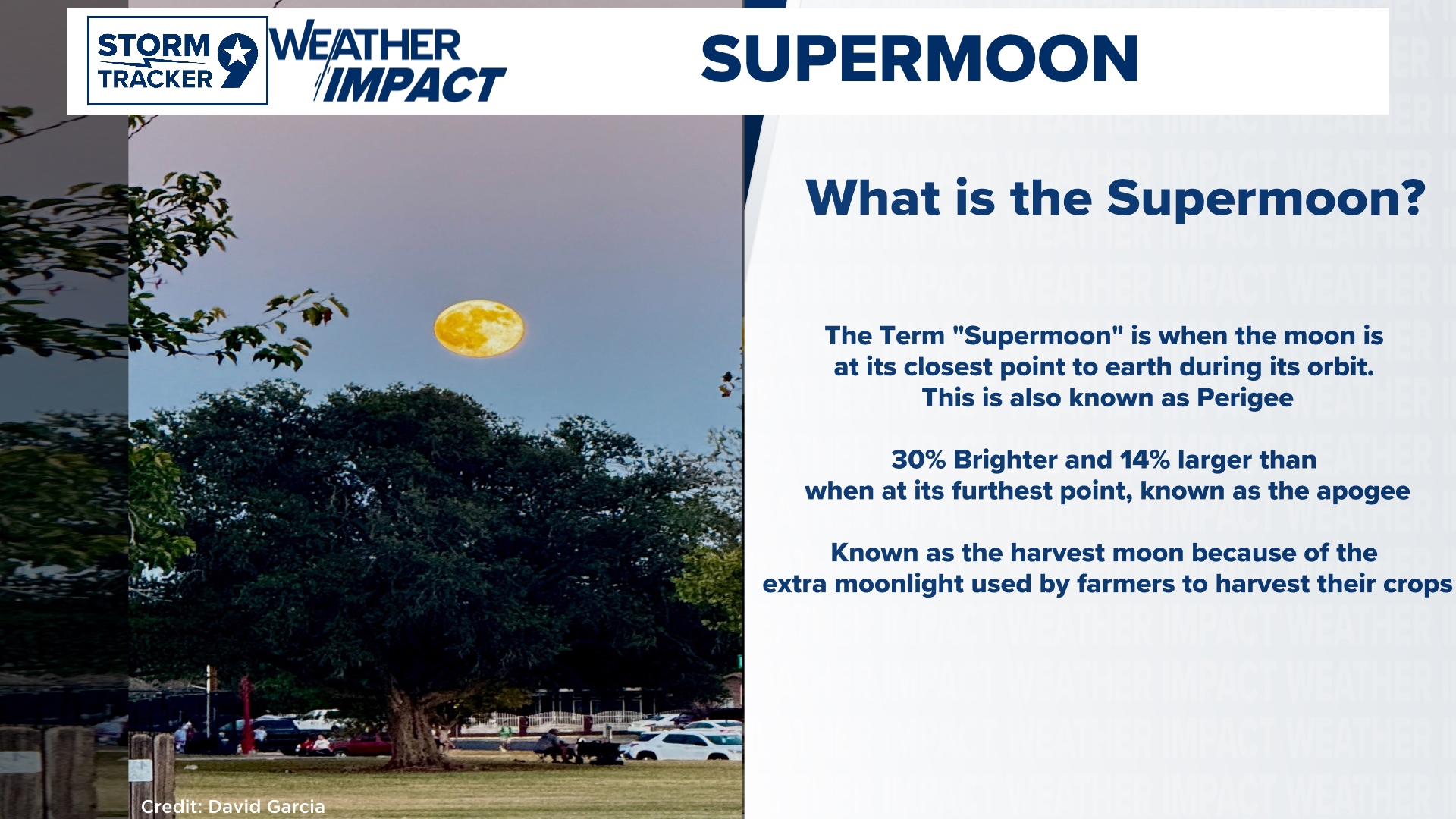 STORM TRACKER 9 WEATHER IMPACT

SUPERMOON

What is the Supermoon?

The Term "Supermoon" is when the moon is at its closest point to earth during its orbit. This is also known as Perigee

30% Brighter and 14% larger than when at its furthest point, known as the apogee

Known as the harvest moon because of the extra moonlight used by farmers to harvest their crops

Credit: David Garcia